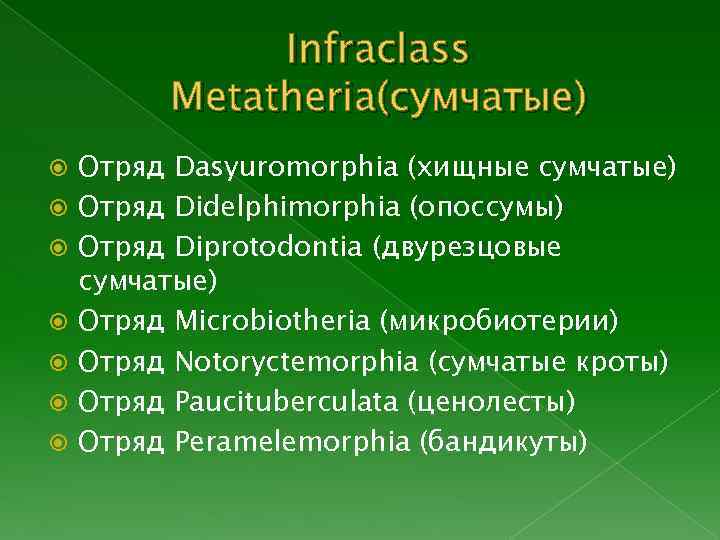 Infraclass Metatheria(сумчатые)

Отряд Dasyuromorphia (хищные сумчатые)
Отряд Didelphimorphia (опоссумы)
Отряд Diprotodontia (двурезцовые сумчатые)
Отряд Microbiotheria (микробиотерии)
Отряд Notoryctemorphia (сумчатые кроты)
Отряд Paucituberculata (ценолесты)
Отряд Peramelemorphia (бандикуты)